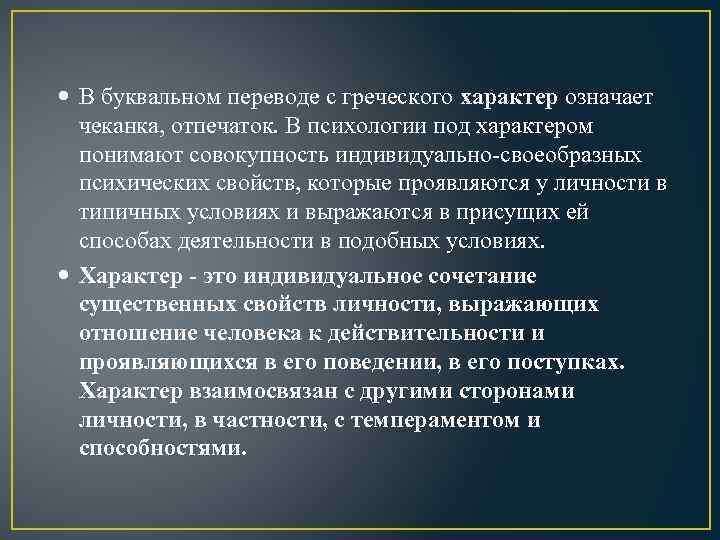 • В буквальном переводе с греческого характер означает чеканка, отпечаток. В психологии под характером понимают совокупность индивидуально-своеобразных психических свойств, которые проявляются у личности в типичных условиях и выражаются в присущих ей способах деятельности в подобных условиях.

• Характер - это индивидуальное сочетание существенных свойств личности, выражающих отношение человека к действительности и проявляющихся в его поведении, в его поступках. Характер взаимосвязан с другими сторонами личности, в частности, с темпераментом и способностями.